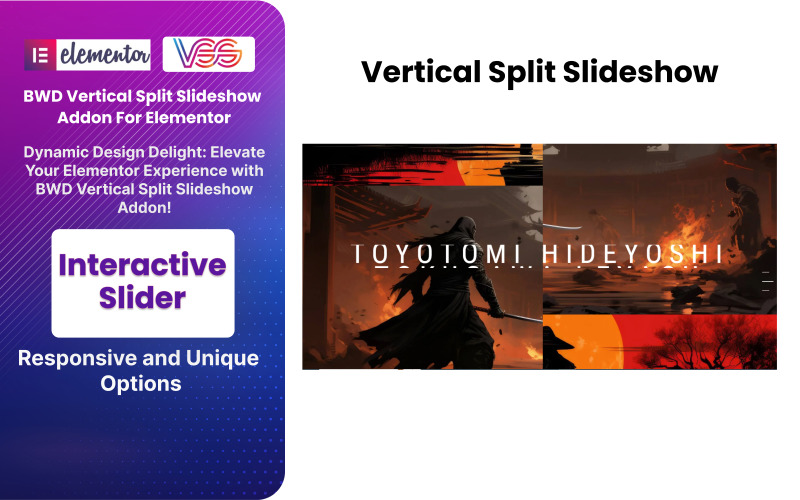 elementor

VSS

BWD Vertical Split Slideshow Addon For Elementor

Dynamic Design Delight: Elevate Your Elementor Experience with BWD Vertical Split Slideshow Addon!

Interactive Slider

Responsive and Unique Options

Vertical Split Slideshow

TOYOTOMI HIDEYOSHI